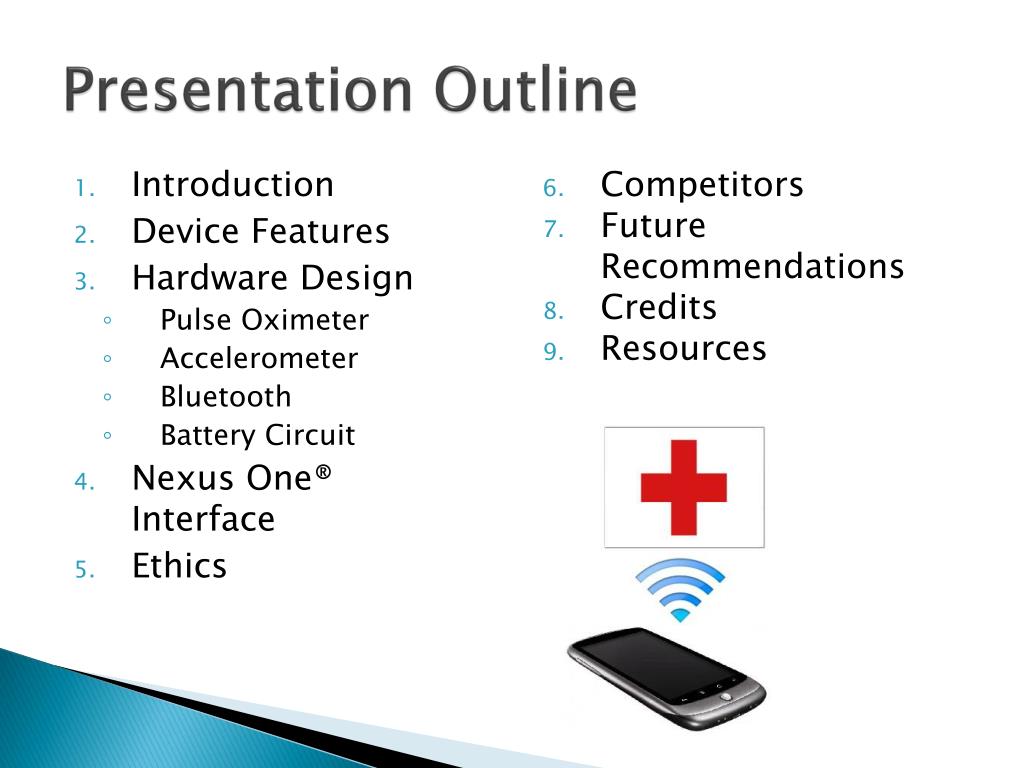 Presentation Outline

1. Introduction
2. Device Features
3. Hardware Design
◦ Pulse Oximeter
◦ Accelerometer
◦ Bluetooth
◦ Battery Circuit
4. Nexus One® Interface
5. Ethics

6. Competitors
7. Future Recommendations
8. Credits
9. Resources